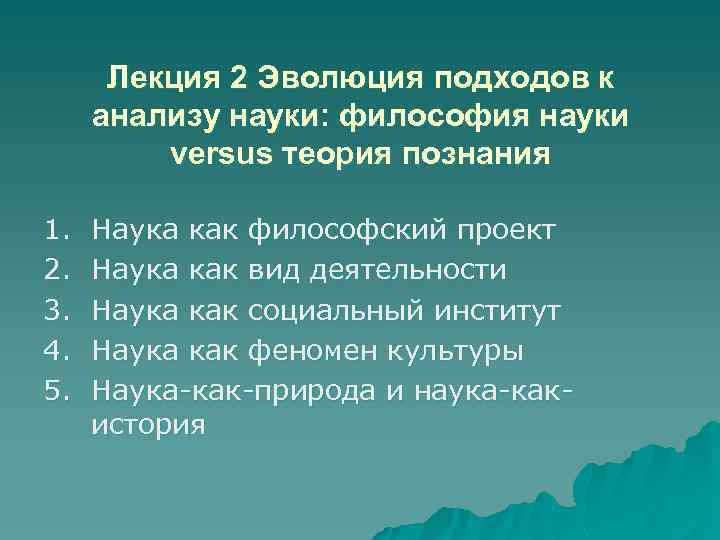 Лекция 2 Эволюция подходов к анализу науки: философия науки versus теория познания

1. Наука как философский проект
2. Наука как вид деятельности
3. Наука как социальный институт
4. Наука как феномен культуры
5. Наука-как-природа и наука-как-история